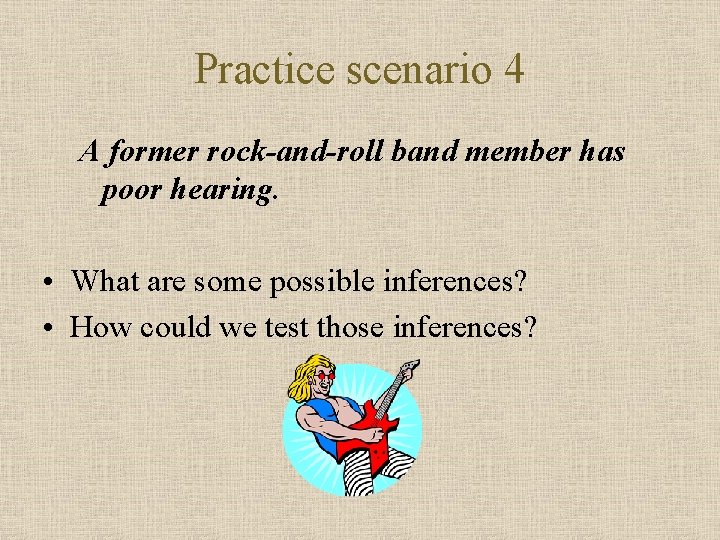 Practice scenario 4

A former rock-and-roll band member has poor hearing.

• What are some possible inferences?
• How could we test those inferences?